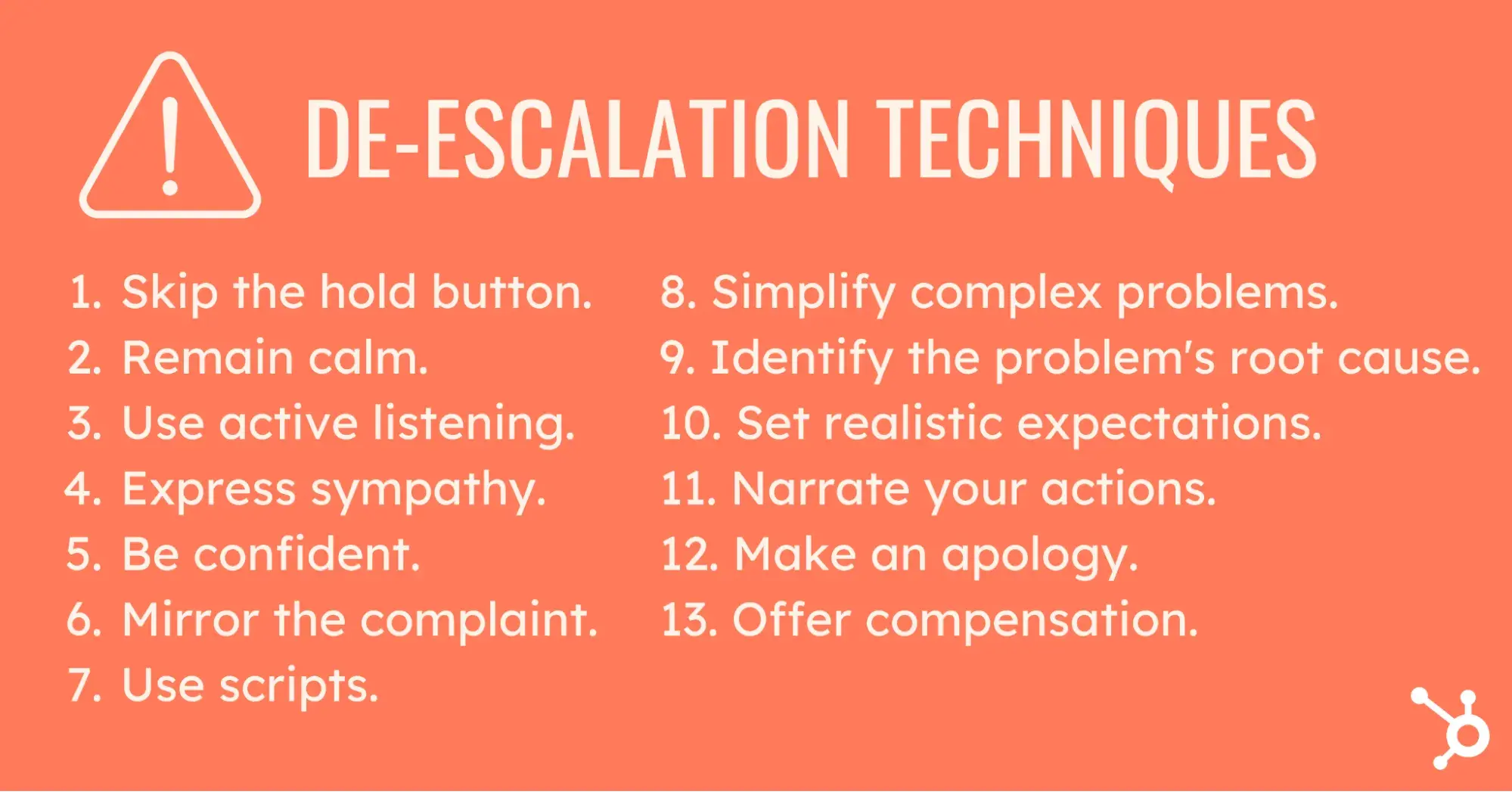 DE-ESCALATION TECHNIQUES

1. Skip the hold button.
2. Remain calm.
3. Use active listening.
4. Express sympathy.
5. Be confident.
6. Mirror the complaint.
7. Use scripts.

8. Simplify complex problems.
9. Identify the problem's root cause.
10. Set realistic expectations.
11. Narrate your actions.
12. Make an apology.
13. Offer compensation.